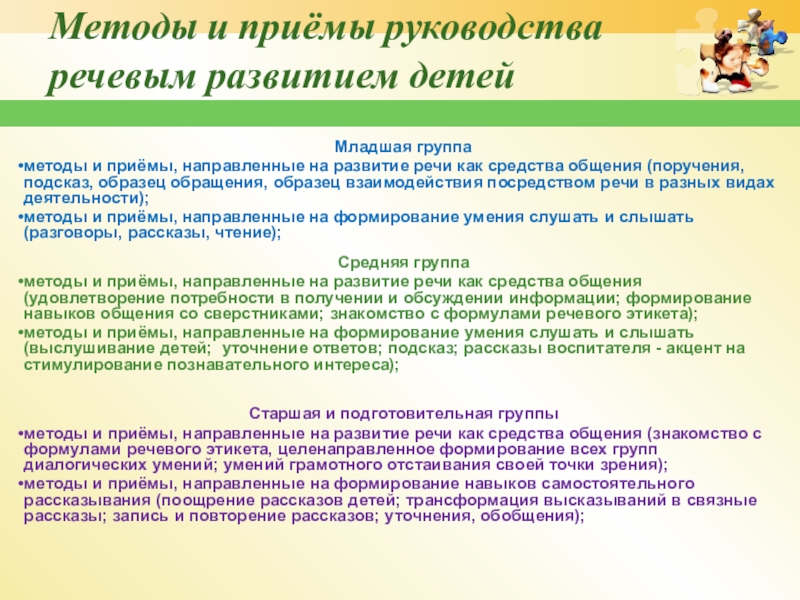 Методы и приёмы руководства речевым развитием детей

Младшая группа

•методы и приёмы, направленные на развитие речи как средства общения (поручения, подсказ, образец обращения, образец взаимодействия посредством речи в разных видах деятельности);

•методы и приёмы, направленные на формирование умения слушать и слышать (разговоры, рассказы, чтение);

Средняя группа

•методы и приёмы, направленные на развитие речи как средства общения (удовлетворение потребности в получении и обсуждении информации; формирование навыков общения со сверстниками; знакомство с формулами речевого этикета);

•методы и приёмы, направленные на формирование умения слушать и слышать (выслушивание детей; уточнение ответов; подсказ; рассказы воспитателя - акцент на стимулирование познавательного интереса);

Старшая и подготовительная группы

•методы и приёмы, направленные на развитие речи как средства общения (знакомство с формулами речевого этикета, целенаправленное формирование всех групп диалогических умений; умений грамотного отстаивания своей точки зрения);

•методы и приёмы, направленные на формирование навыков самостоятельного рассказывания (поощрение рассказов детей; трансформация высказываний в связные рассказы; запись и повторение рассказов; уточнения, обобщения);